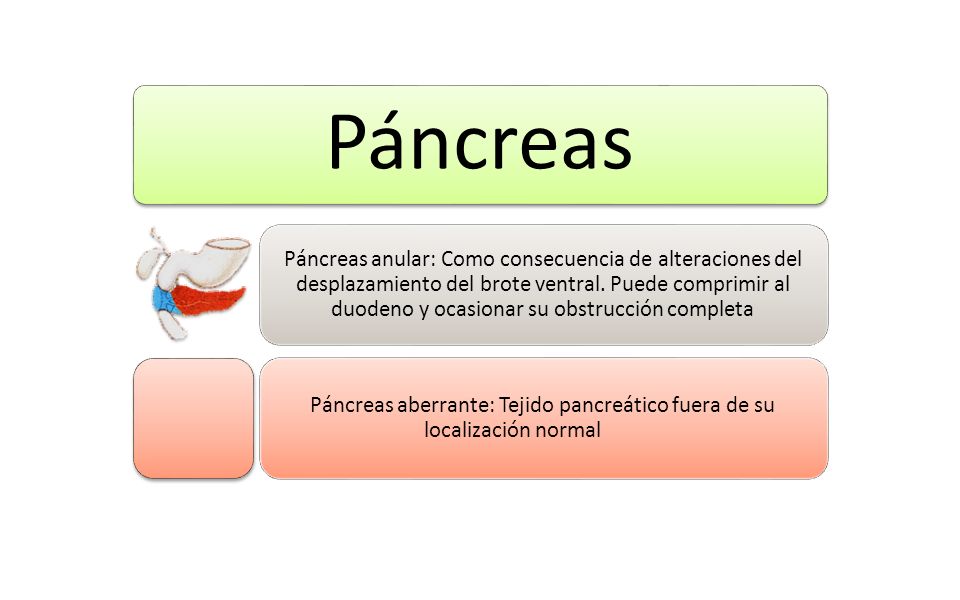 Páncreas

Páncreas anular: Como consecuencia de alteraciones del desplazamiento del brote ventral. Puede comprimir al duodeno y ocasionar su obstrucción completa

Páncreas aberrante: Tejido pancreático fuera de su localización normal